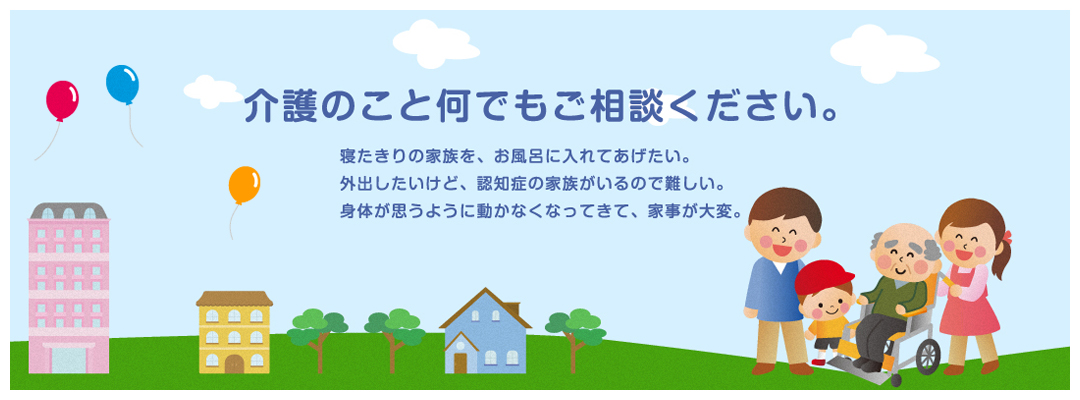 介護のこと何でもご相談ください。

寝たきりの家族を、お風呂に入れてあげたい。
外出したいけど、認知症の家族がいるので難しい。
身体が思うように動かなくなってきて、家事が大変。